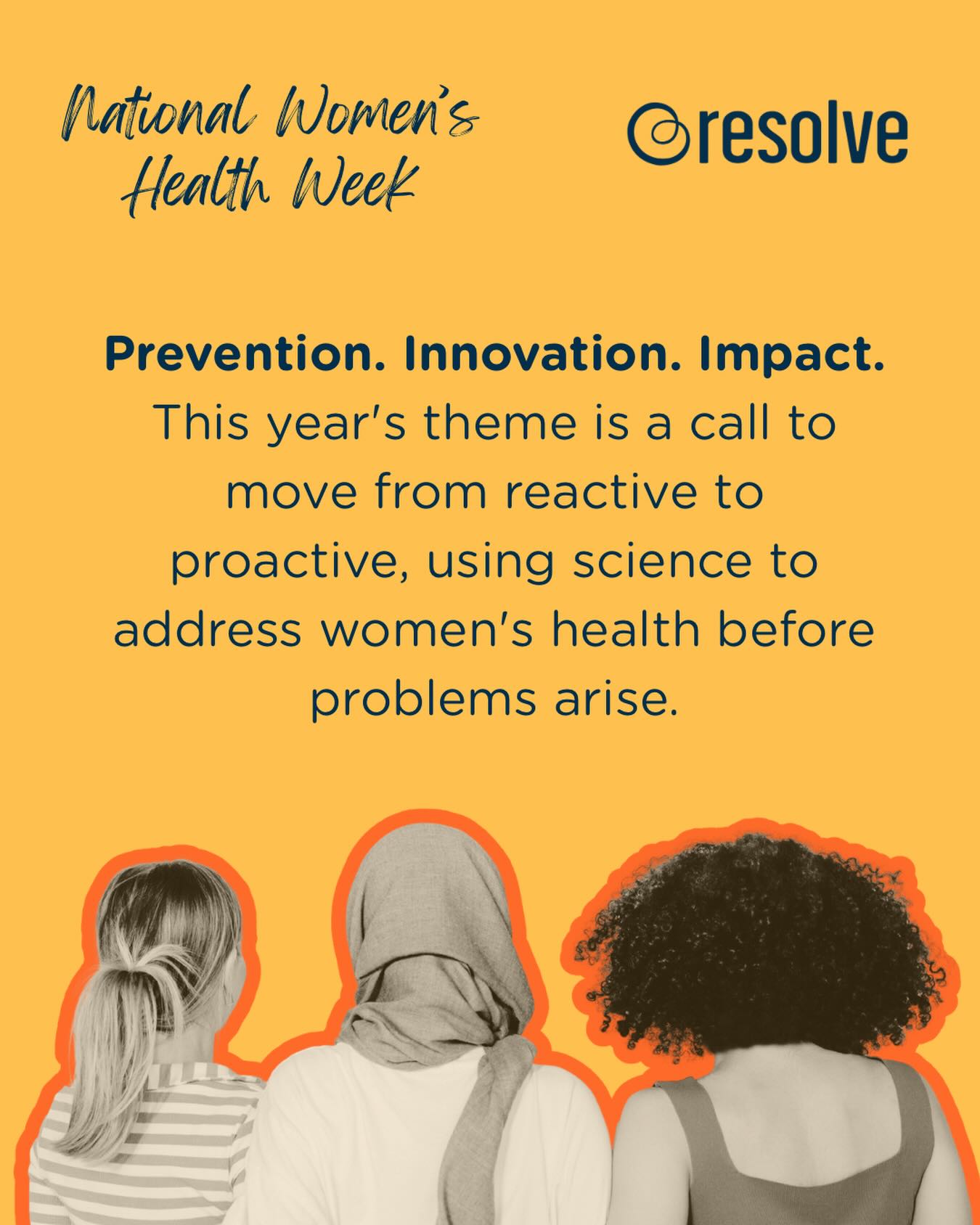 National Women's Health Week

resolve

Prevention. Innovation. Impact.
This year's theme is a call to move from reactive to proactive, using science to address women's health before problems arise.